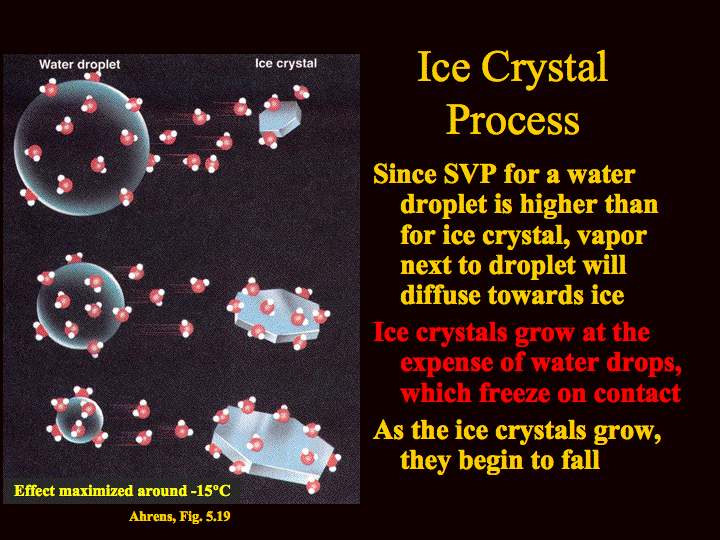 Water droplet

Ice crystal

Effect maximized around -15°C

Ahrens, Fig. 5.19

Ice Crystal Process

Since SVP for a water droplet is higher than for ice crystal, vapor next to droplet will diffuse towards ice

Ice crystals grow at the expense of water drops, which freeze on contact

As the ice crystals grow, they begin to fall